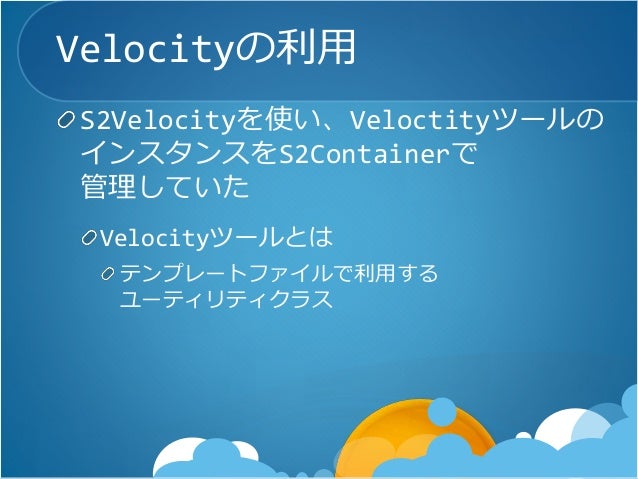 Velocityの利用

S2Velocityを使い、Veloctityツールのインスタンスを S2Containerで管理していた

Velocityツールとは

テンプレートファイルで利用するユーティリティクラス